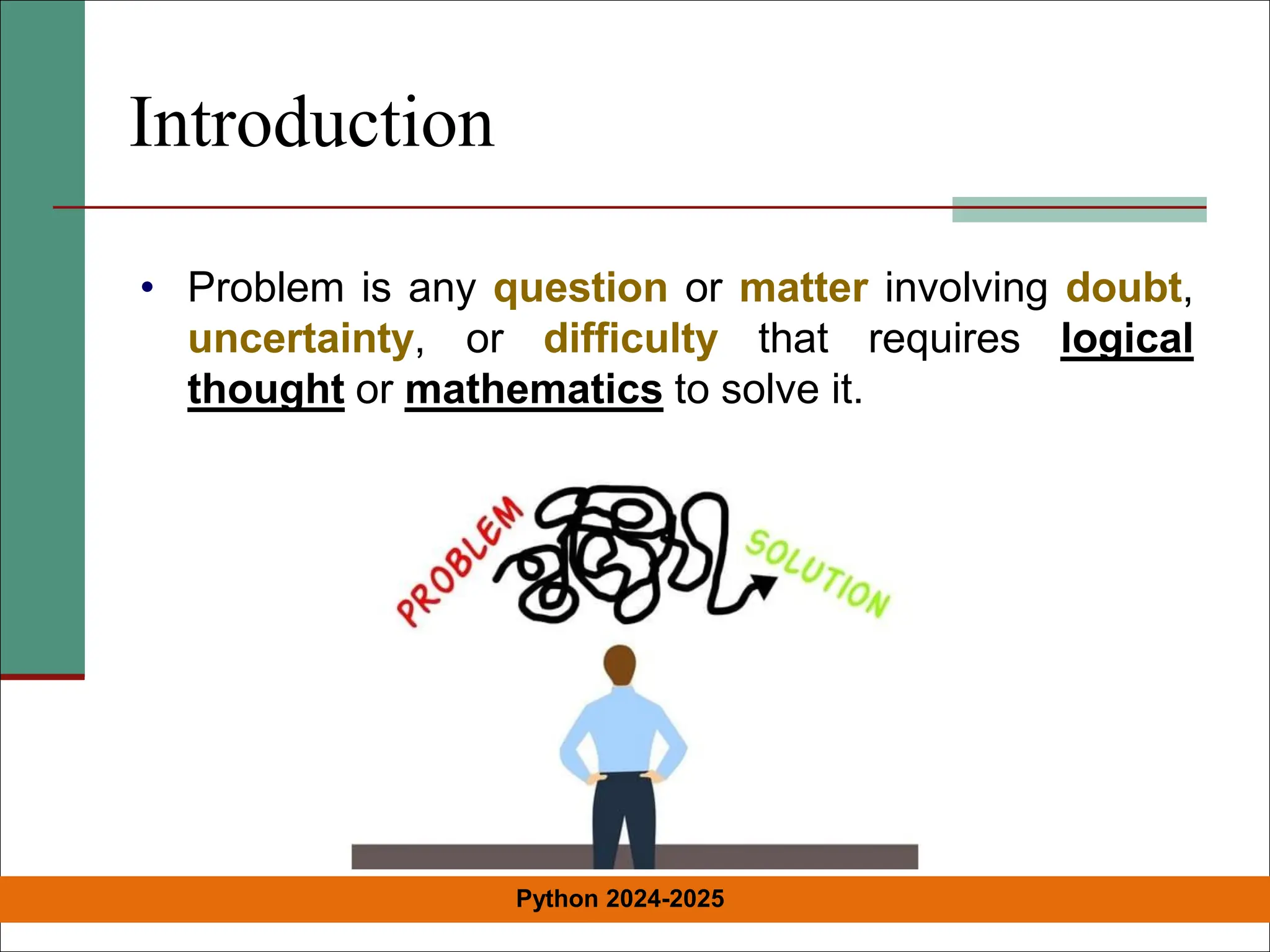 Introduction

• Problem is any question or matter involving doubt, uncertainty, or difficulty that requires logical thought or mathematics to solve it.

PROBLEM

SOLUTION

Python 2024-2025